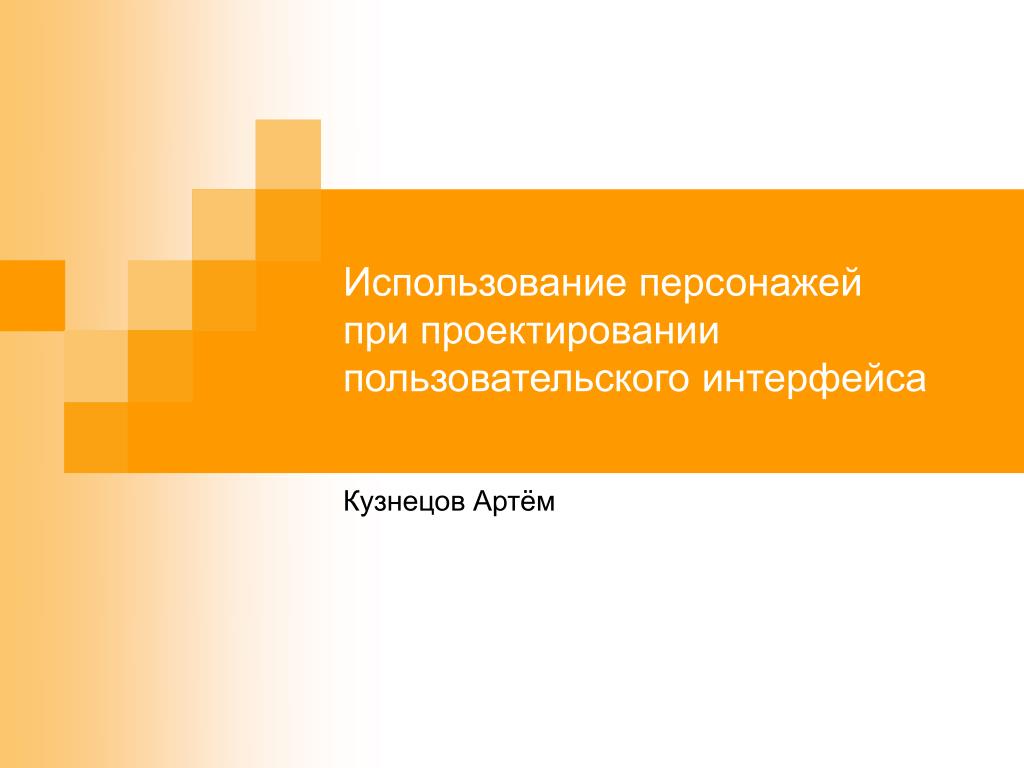 Использование персонажей при проектировании пользовательского интерфейса

Кузнецов Артём